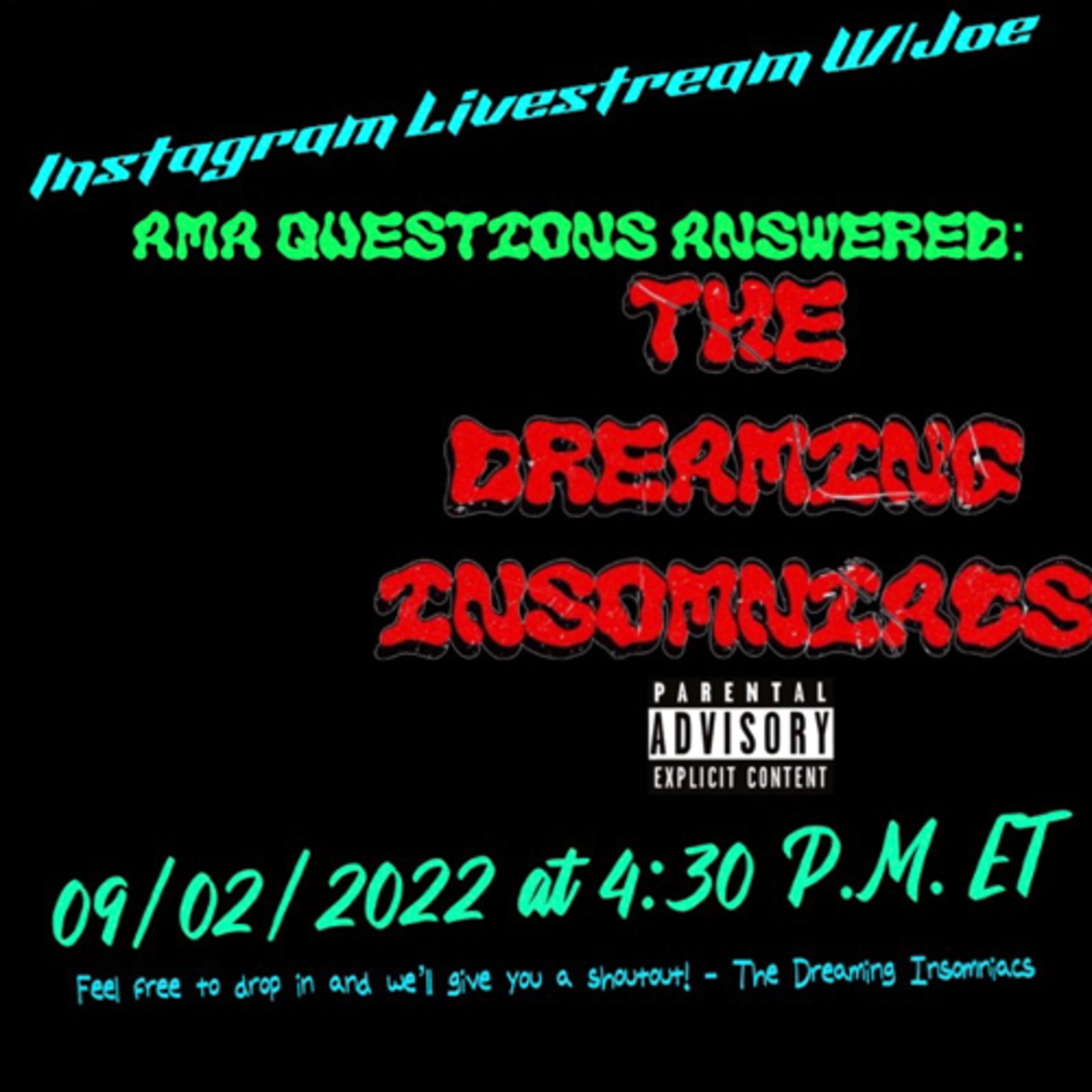 Instagram Livestream W/Joe

AMA QUESTIONS ANSWERED:

THE DREAMING INSOMNIACS

PARENTAL ADVISORY EXPLICIT CONTENT

09/02/2022 at 4:30 P.M. ET

Feel free to drop in and we'll give you a shoutout! - The Dreaming Insomniacs